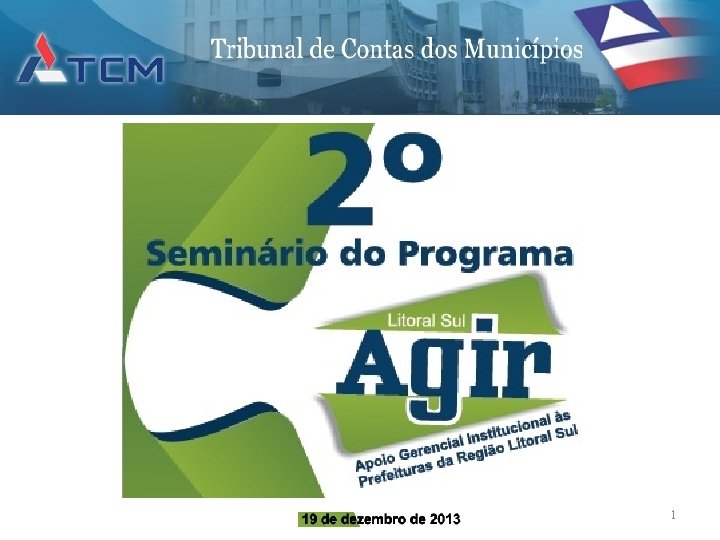 TCM

Tribunal de Contas dos Municípios

2º

Seminário do Programa

Litoral Sul

Agir

Apoio Gerencial Institucional às Prefeituras da Região Litoral Sul

19 de dezembro de 2013

1